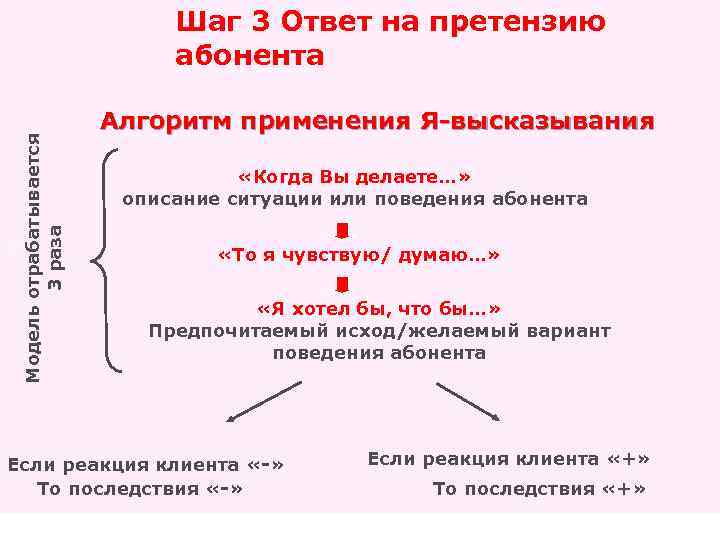 Шаг 3 Ответ на претензию абонента

Алгоритм применения Я-высказывания

Модель отрабатывается 3 раза

«Когда Вы делаете…»
описание ситуации или поведения абонента

«То я чувствую/ думаю…»

«Я хотел бы, что бы…»
Предпочитаемый исход/желаемый вариант поведения абонента

Если реакция клиента «-»
То последствия «-»

Если реакция клиента «+»
То последствия «+»